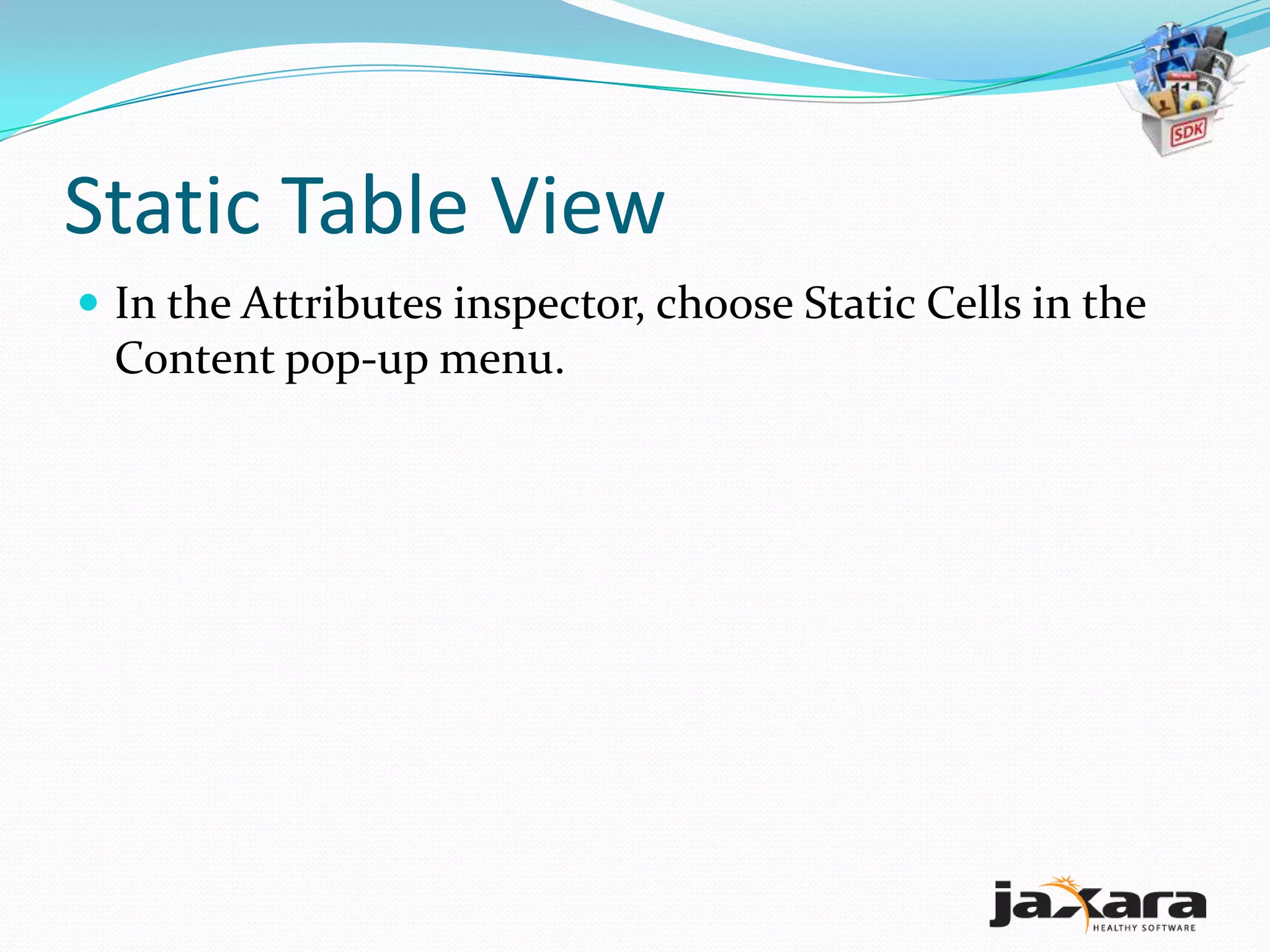 SDK

Static Table View

In the Attributes inspector, choose Static Cells in the Content pop-up menu.

jaxara
HEALTHY SOFTWARE